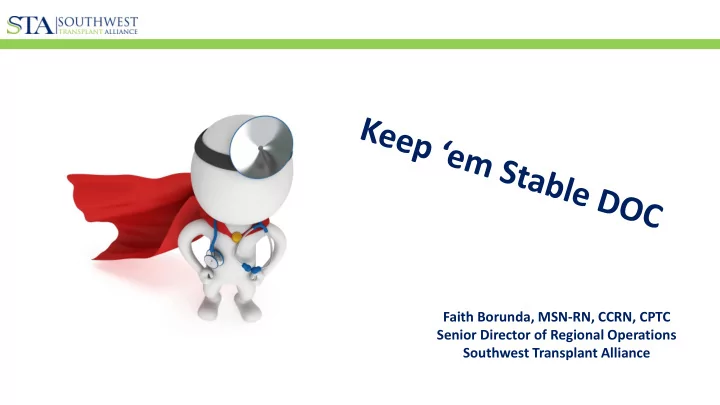 STA SOUTHWEST TRANSPLANT ALLIANCE

Keep ‘em Stable DOC

Faith Borunda, MSN-RN, CCRN, CPTC
Senior Director of Regional Operations
Southwest Transplant Alliance